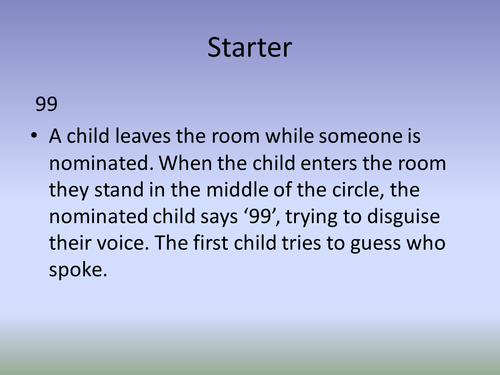 Starter

99

• A child leaves the room while someone is nominated. When the child enters the room they stand in the middle of the circle, the nominated child says ‘99’, trying to disguise their voice. The first child tries to guess who spoke.